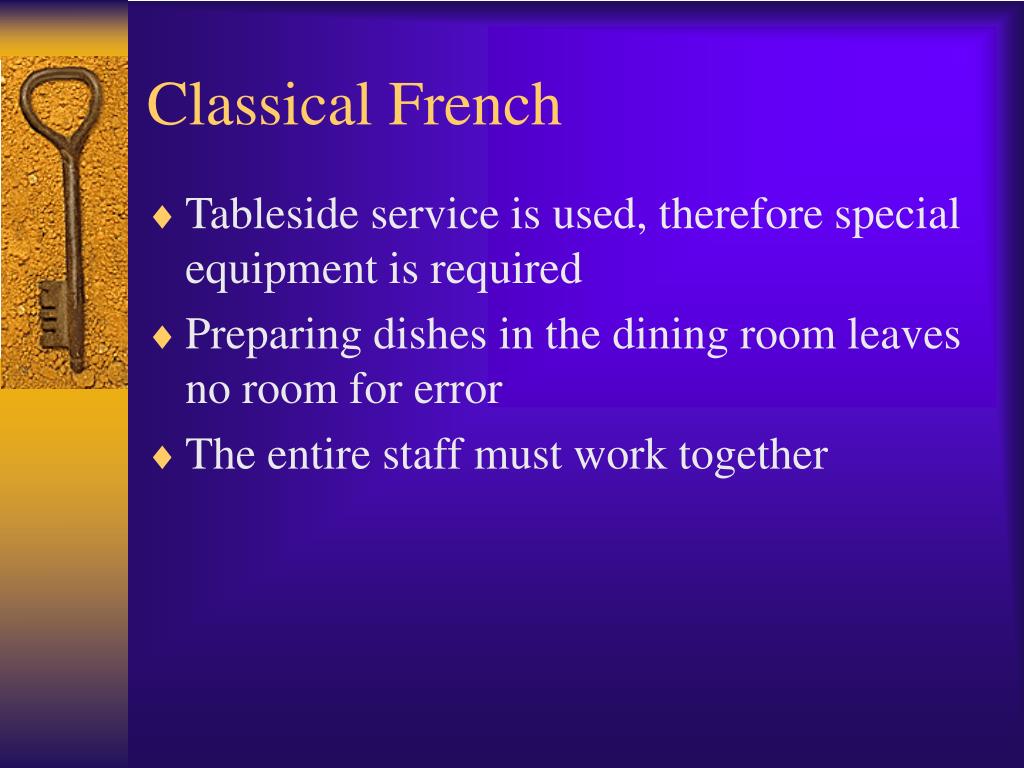 Classical French

♦ Tableside service is used, therefore special equipment is required
♦ Preparing dishes in the dining room leaves no room for error
♦ The entire staff must work together